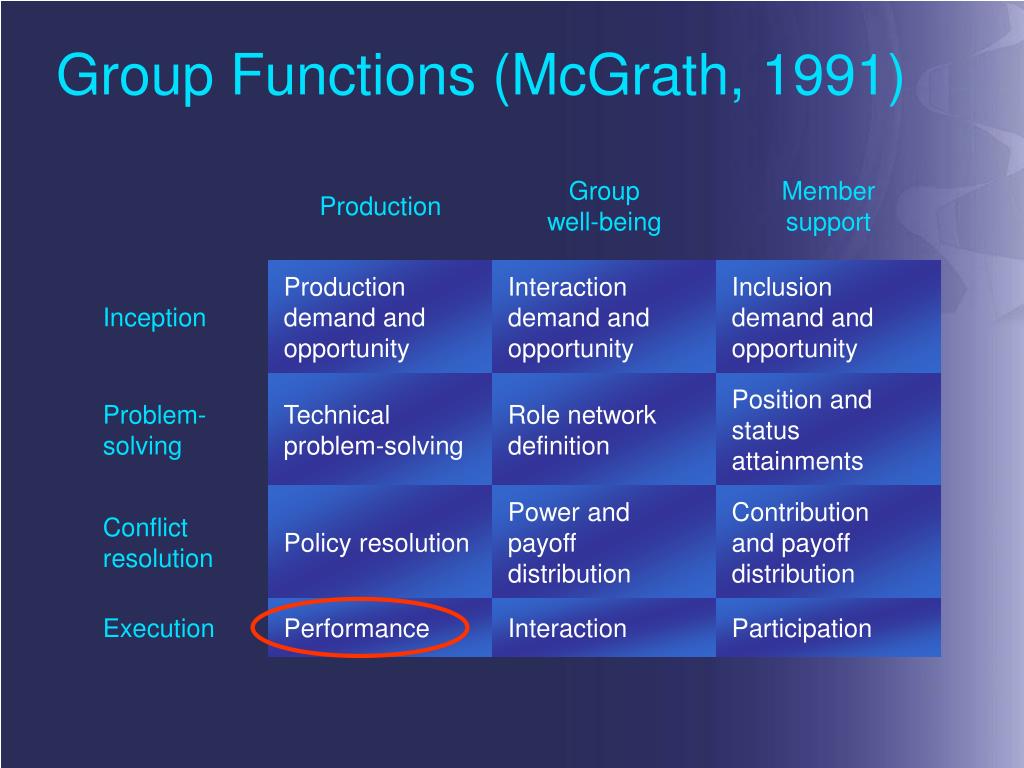 Group Functions (McGrath, 1991)

| | Production | Group well-being | Member support |
|---|---|---|---|
| Inception | Production demand and opportunity | Interaction demand and opportunity | Inclusion demand and opportunity |
| Problem-solving | Technical problem-solving | Role network definition | Position and status attainments |
| Conflict resolution | Policy resolution | Power and payoff distribution | Contribution and payoff distribution |
| Execution | Performance | Interaction | Participation |